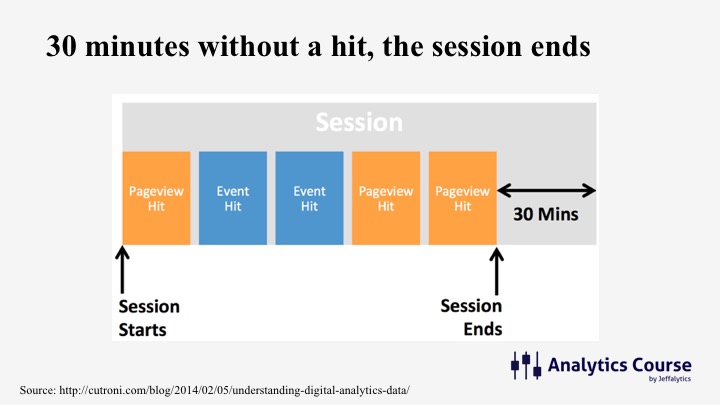 30 minutes without a hit, the session ends

Session

Pageview Hit

Event Hit

Event Hit

Pageview Hit

Pageview Hit

30 Mins

Session Starts

Session Ends

Analytics Course
by Jeffalytics

Source: http://cutroni.com/blog/2014/02/05/understanding-digital-analytics-data/